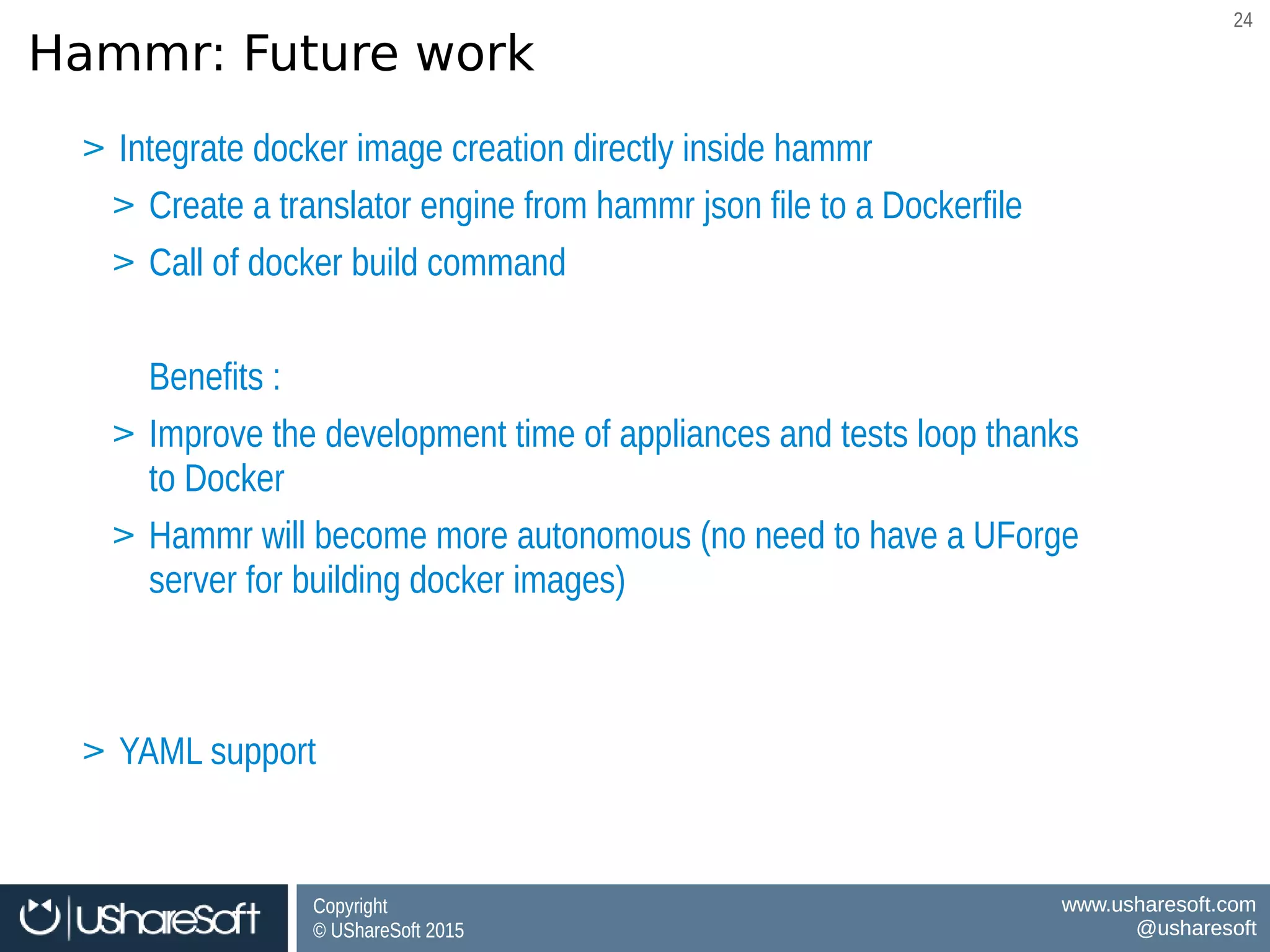 24

Hammr: Future work

> Integrate docker image creation directly inside hammr

> Create a translator engine from hammr json file to a Dockerfile

> Call of docker build command

Benefits :

> Improve the development time of appliances and tests loop thanks to Docker

> Hammr will become more autonomous (no need to have a UForge server for building docker images)

> YAML support

UShareSoft

Copyright
© UShareSoft 2015

www.usharesoft.com
@usharesoft